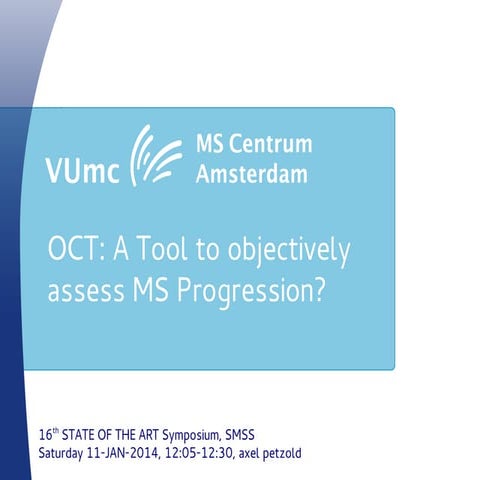 VUmc MS Centrum Amsterdam

OCT: A Tool to objectively assess MS Progression?

16$^{th}$ STATE OF THE ART Symposium, SMSS
Saturday 11-JAN-2014, 12:05-12:30, axel petzold